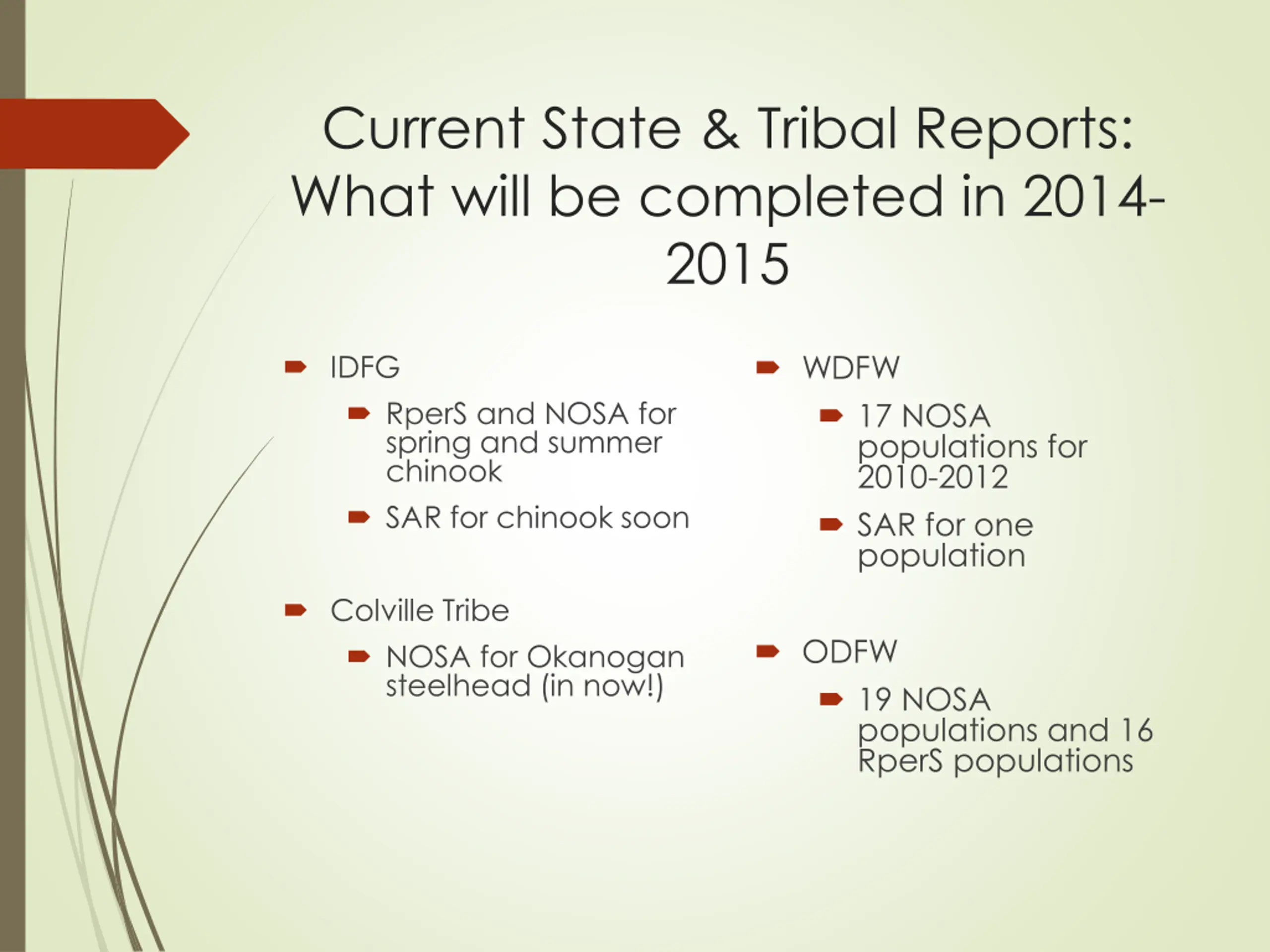 Current State & Tribal Reports: What will be completed in 2014-2015

IDFG

RperS and NOSA for spring and summer chinook

SAR for chinook soon

Colville Tribe

NOSA for Okanogan steelhead (in now!)

WDFW

17 NOSA populations for 2010-2012

SAR for one population

ODFW

19 NOSA populations and 16 RperS populations